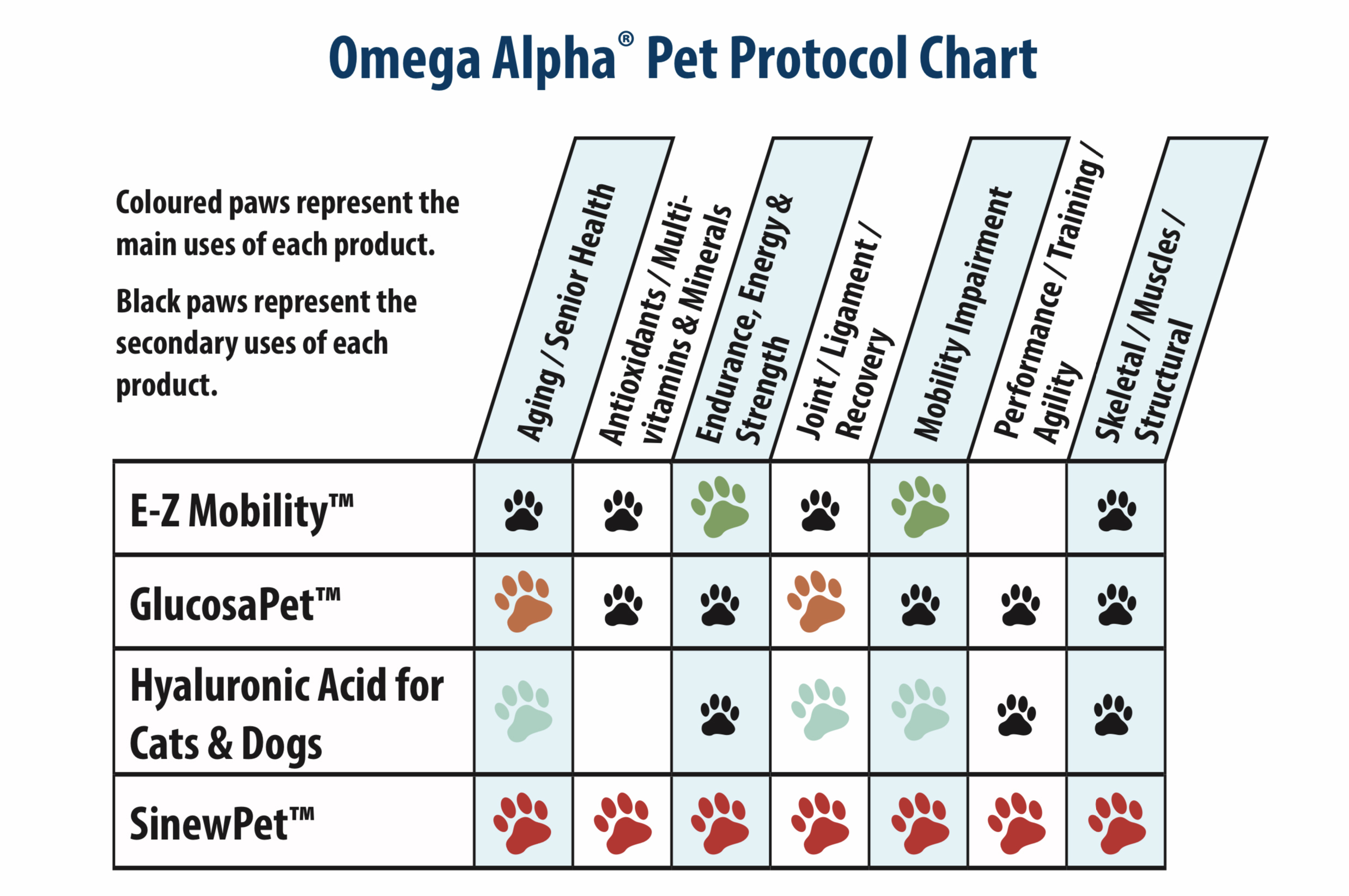 Omega Alpha® Pet Protocol Chart

Coloured paws represent the main uses of each product.

Black paws represent the secondary uses of each product.

| | Aging / Senior Health | Antioxidants / Multi-vitamins & Minerals | Endurance, Energy & Strength | Joint / Ligament / Recovery | Mobility Impairment | Performance / Training / Agility | Skeletal / Muscles / Structural |
|---|---|---|---|---|---|---|---|
| E-Z Mobility™ | | | | | | | |
| GlucosaPet™ | | | | | | | |
| Hyaluronic Acid for Cats & Dogs | | | | | | | |
| SinewPet™ | | | | | | | |